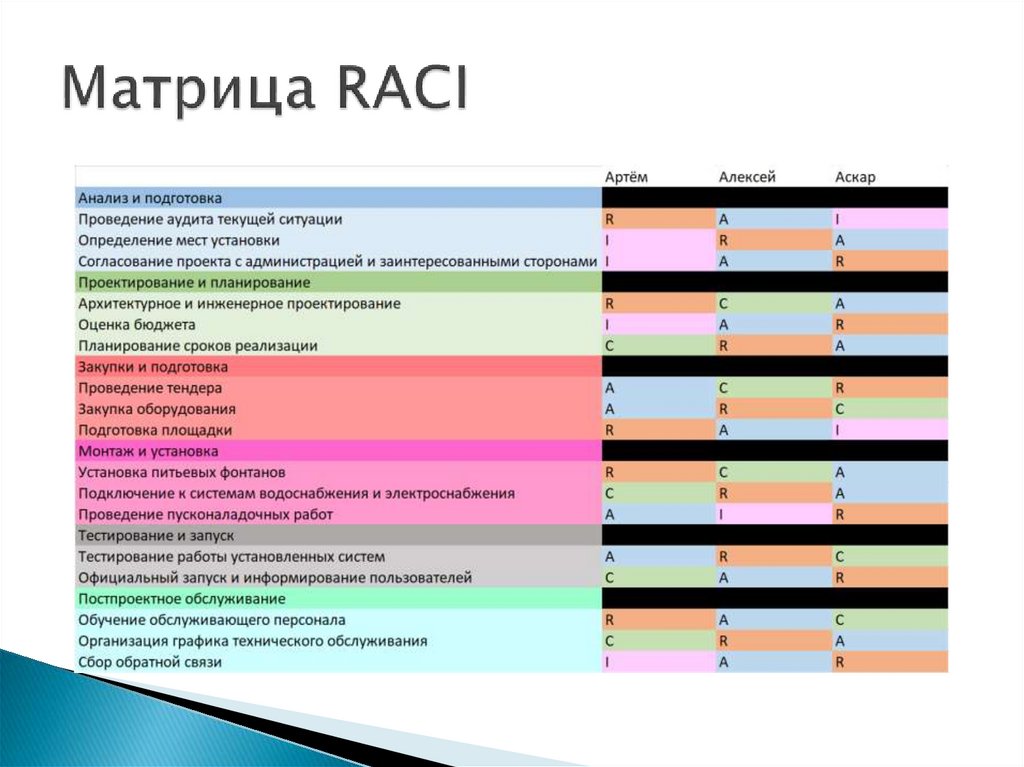 Матрица RACI

| | Артём | Алексей | Аскар |
|---|---|---|---|
| Анализ и подготовка | | | |
| Проведение аудита текущей ситуации | R | A | I |
| Определение мест установки | I | R | A |
| Согласование проекта с администрацией и заинтересованными сторонами | I | A | R |
| Проектирование и планирование | | | |
| Архитектурное и инженерное проектирование | R | C | A |
| Оценка бюджета | I | A | R |
| Планирование сроков реализации | C | R | A |
| Закупки и подготовка | | | |
| Проведение тендера | A | C | R |
| Закупка оборудования | A | R | C |
| Подготовка площадки | R | A | I |
| Монтаж и установка | | | |
| Установка питьевых фонтанов | R | C | A |
| Подключение к системам водоснабжения и электроснабжения | C | R | A |
| Проведение пусконаладочных работ | A | I | R |
| Тестирование и запуск | | | |
| Тестирование работы установленных систем | A | R | C |
| Официальный запуск и информирование пользователей | C | A | R |
| Постпроектное обслуживание | | | |
| Обучение обслуживающего персонала | R | A | C |
| Организация графика технического обслуживания | C | R | A |
| Сбор обратной связи | I | A | R |